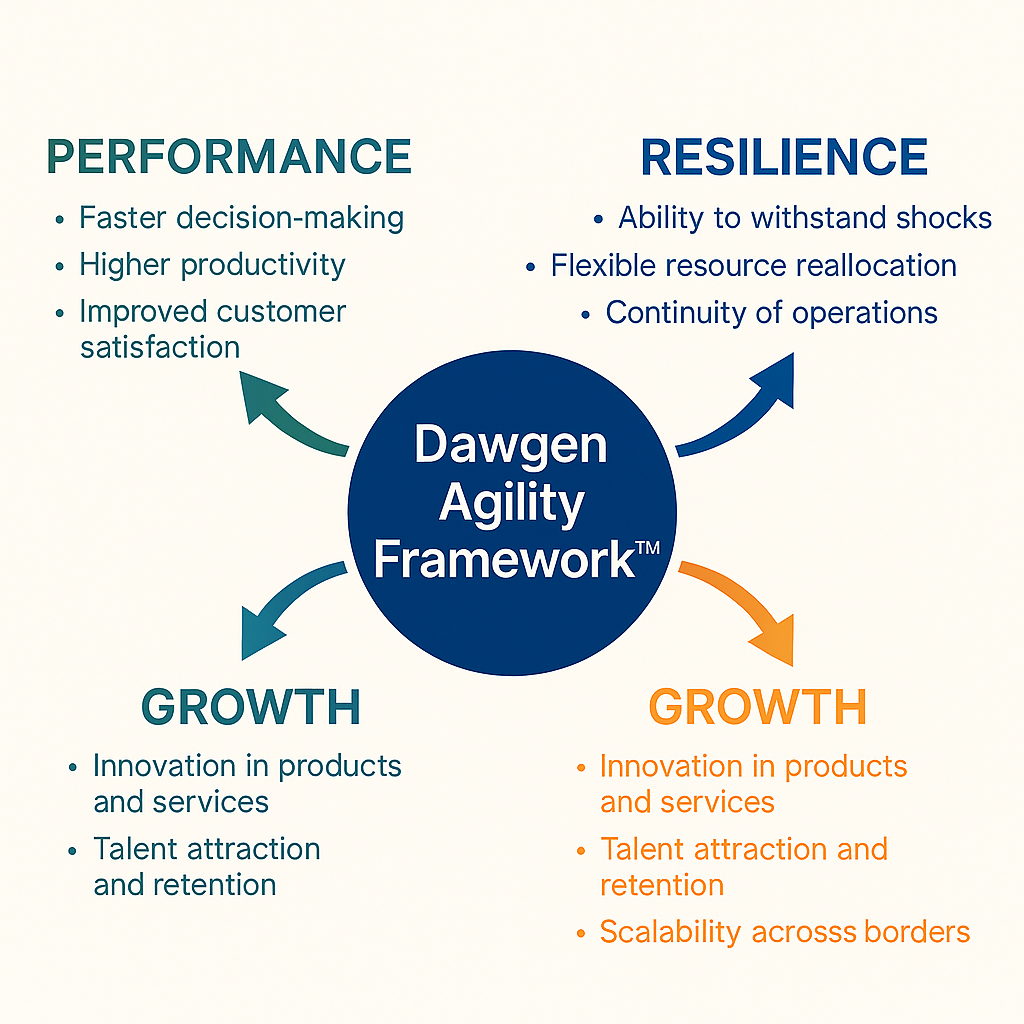 PERFORMANCE
• Faster decision-making
• Higher productivity
• Improved customer satisfaction

RESILIENCE
• Ability to withstand shocks
• Flexible resource reallocation
• Continuity of operations

Dawgen Agility Framework™

GROWTH
• Innovation in products and services
• Talent attraction and retention

GROWTH
• Innovation in products and services
• Talent attraction and retention
• Scalability acrosss borders